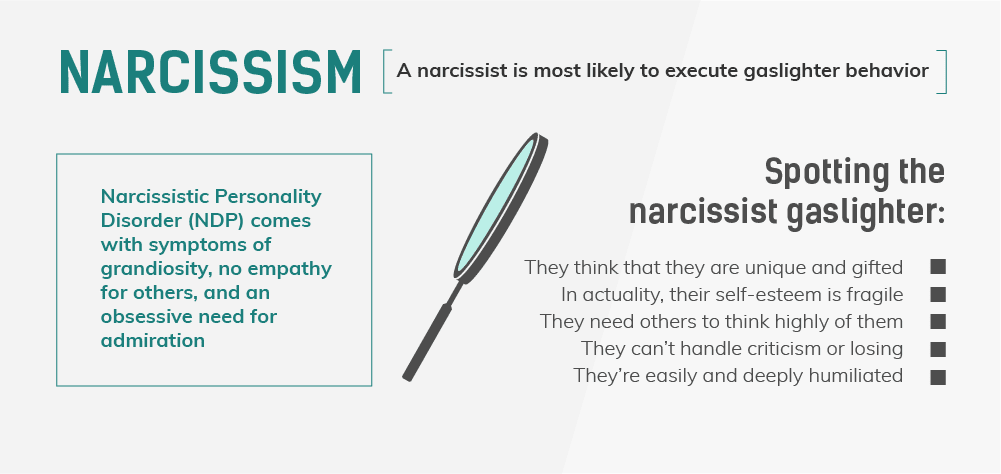 NARCISSISM

A narcissist is most likely to execute gaslighter behavior

Narcissistic Personality Disorder (NDP) comes with symptoms of grandiosity, no empathy for others, and an obsessive need for admiration

Spotting the narcissist gaslighter:

They think that they are unique and gifted
In actuality, their self-esteem is fragile
They need others to think highly of them
They can't handle criticism or losing
They're easily and deeply humiliated